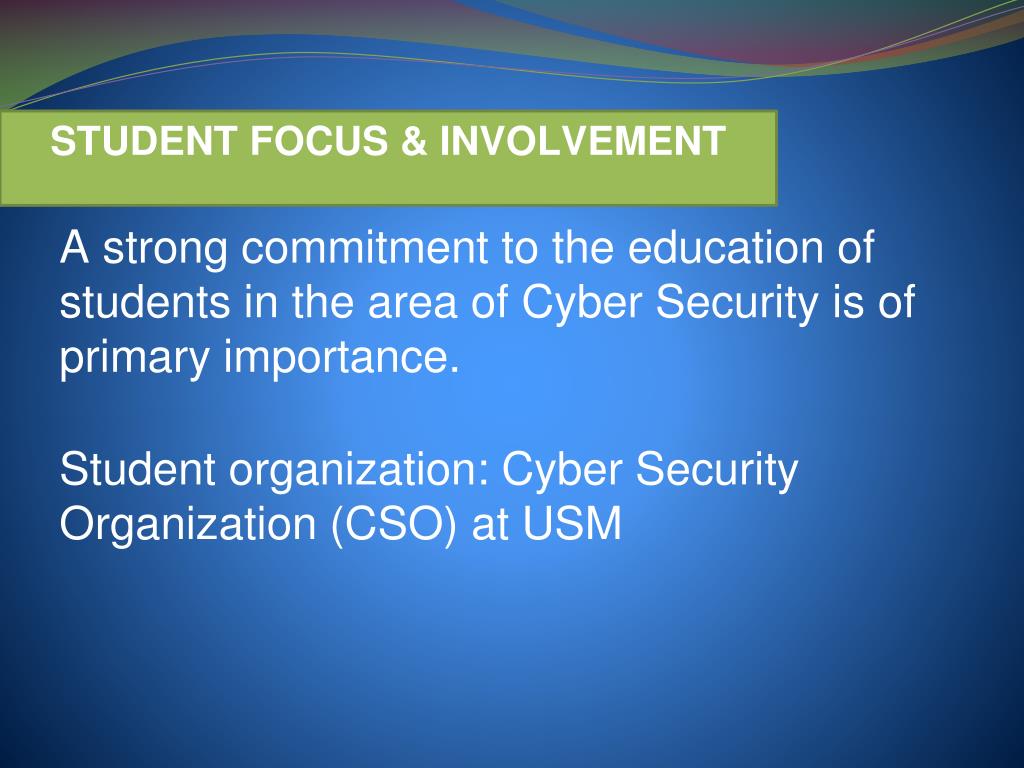 STUDENT FOCUS & INVOLVEMENT

A strong commitment to the education of students in the area of Cyber Security is of primary importance.

Student organization: Cyber Security Organization (CSO) at USM